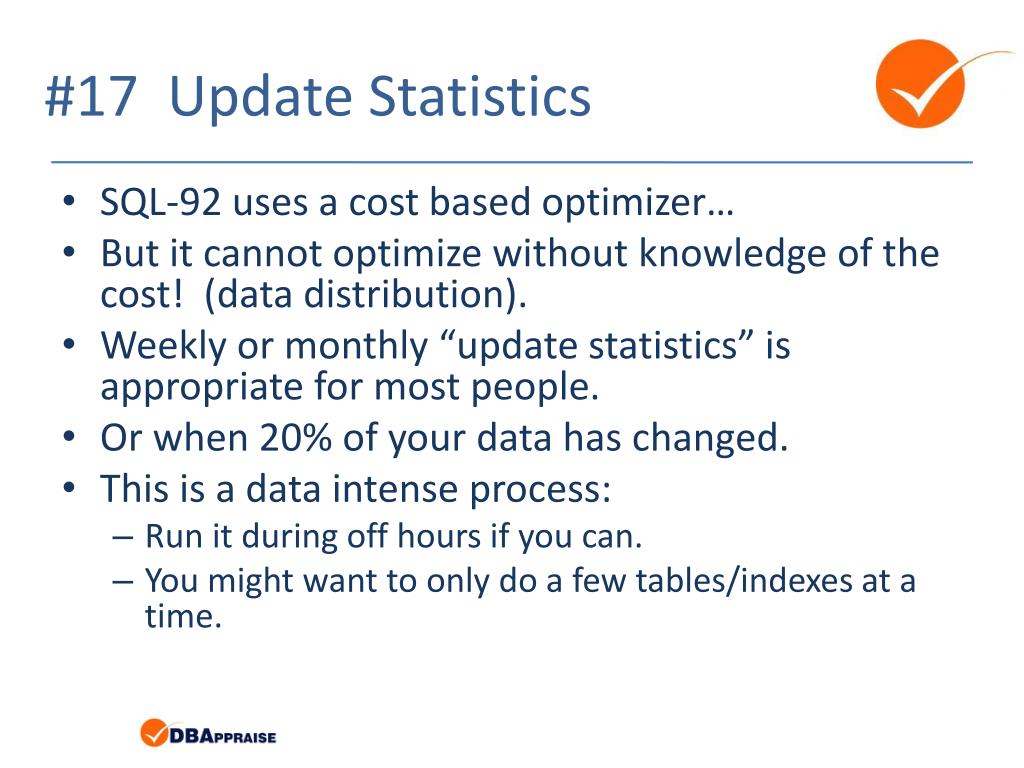 #17 Update Statistics

• SQL-92 uses a cost based optimizer…
• But it cannot optimize without knowledge of the cost! (data distribution).
• Weekly or monthly “update statistics” is appropriate for most people.
• Or when 20% of your data has changed.
• This is a data intense process:
– Run it during off hours if you can.
– You might want to only do a few tables/indexes at a time.

DBAPPRAISE